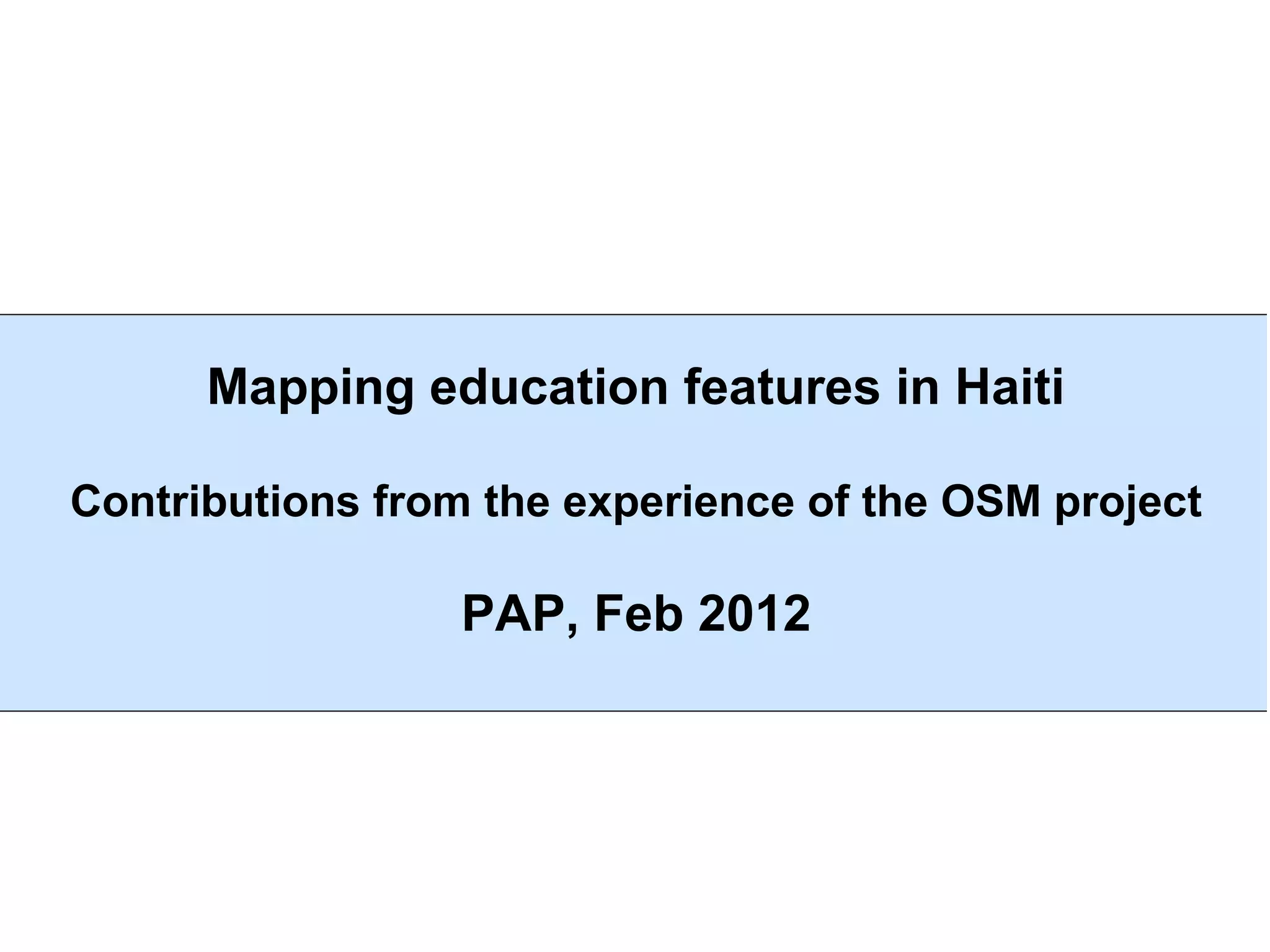 Mapping education features in Haiti

Contributions from the experience of the OSM project

PAP, Feb 2012